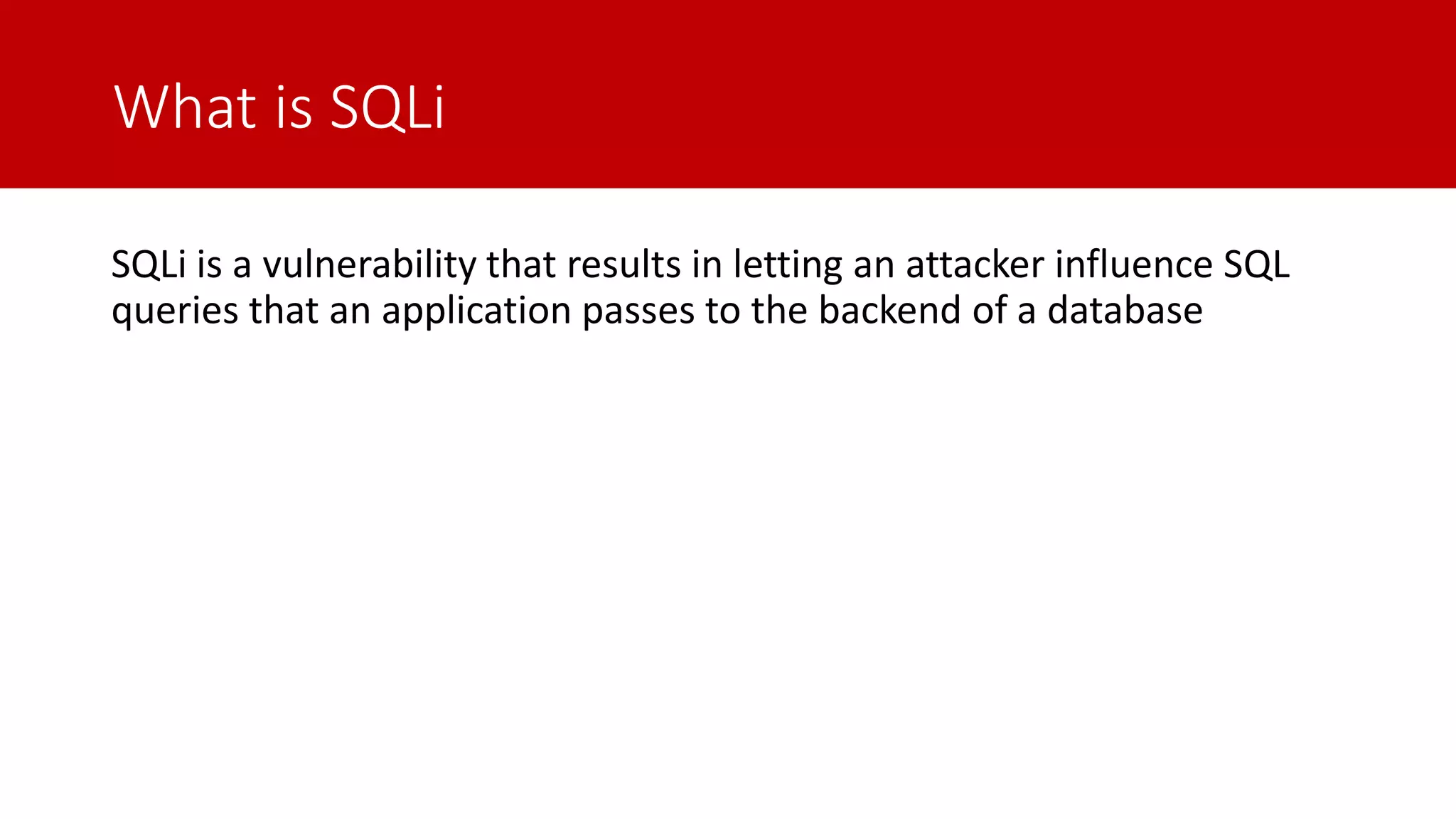 What is SQLi

SQLi is a vulnerability that results in letting an attacker influence SQL queries that an application passes to the backend of a database